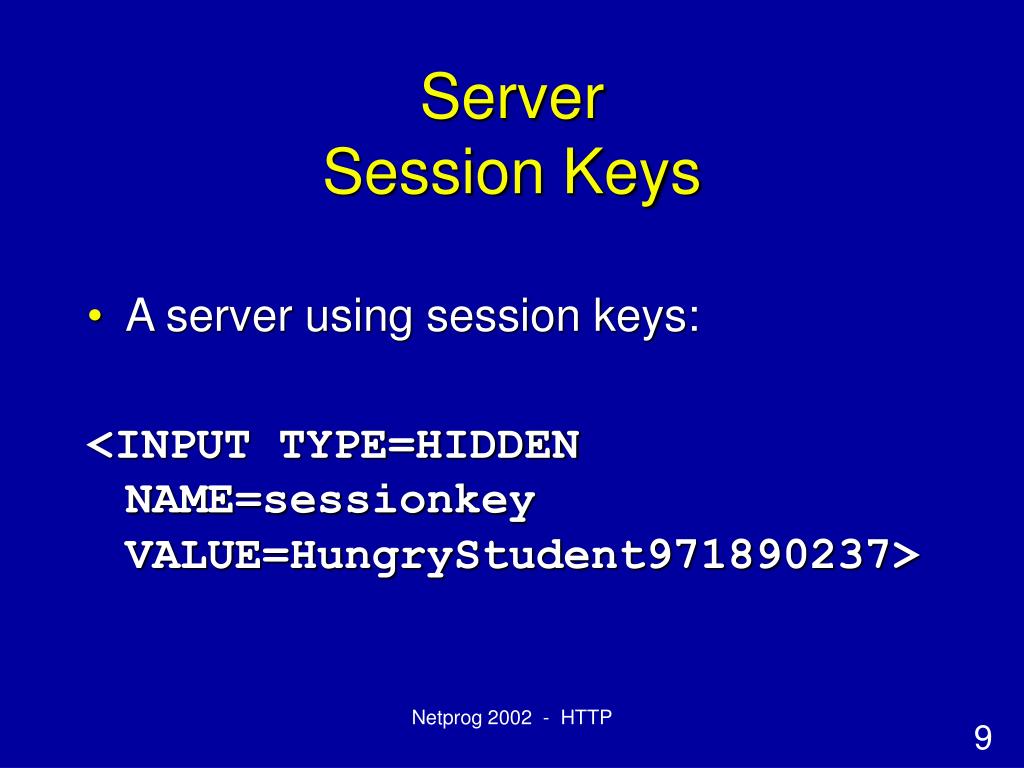 Server
Session Keys

• A server using session keys:

<INPUT TYPE=HIDDEN
NAME=sessionkey
VALUE=HungryStudent971890237>

Netprog 2002 - HTTP

9